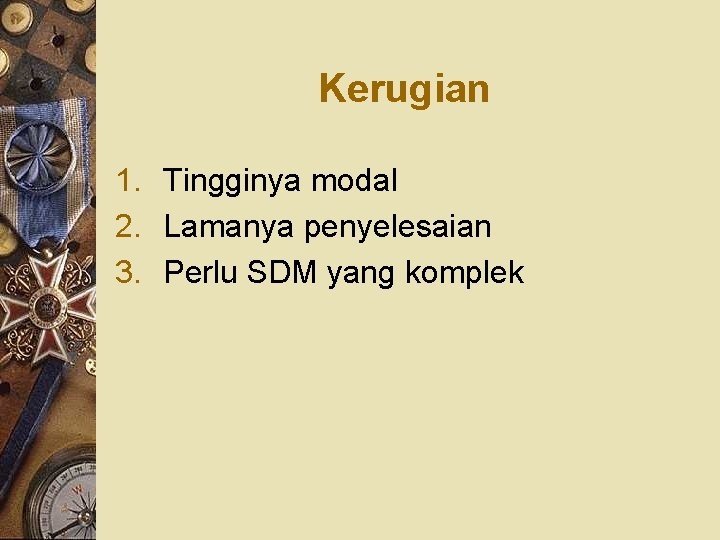 Kerugian

1. Tingginya modal
2. Lamanya penyelesaian
3. Perlu SDM yang komplek